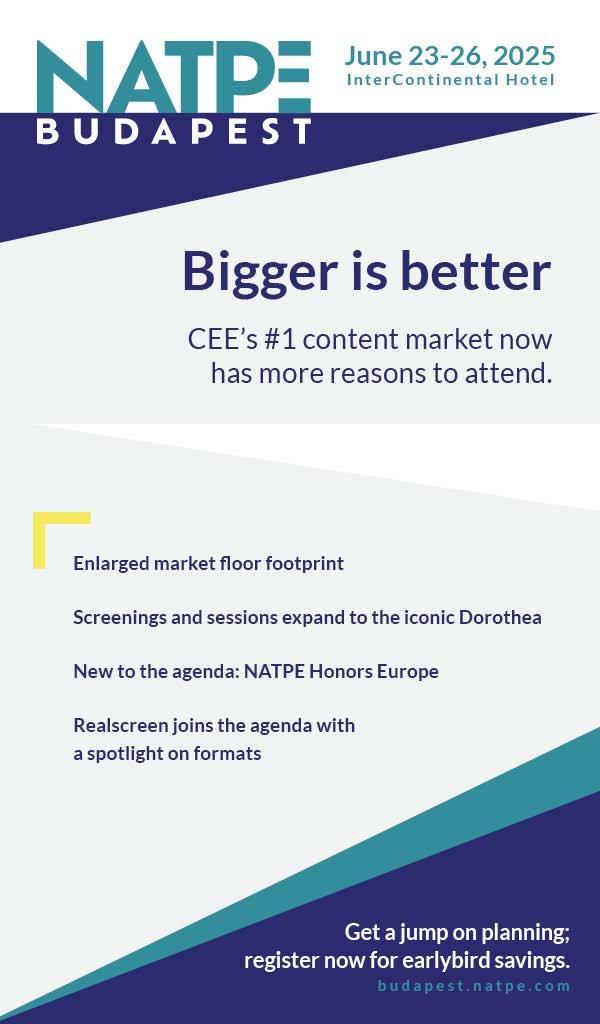 NATPE BUDAPEST

June 23-26, 2025
InterContinental Hotel

Bigger is better

CEE's #1 content market now has more reasons to attend.

Enlarged market floor footprint

Screenings and sessions expand to the iconic Dorothea

New to the agenda: NATPE Honors Europe

Realscreen joins the agenda with a spotlight on formats

Get a jump on planning; register now for earlybird savings.
budapest.natpe.com